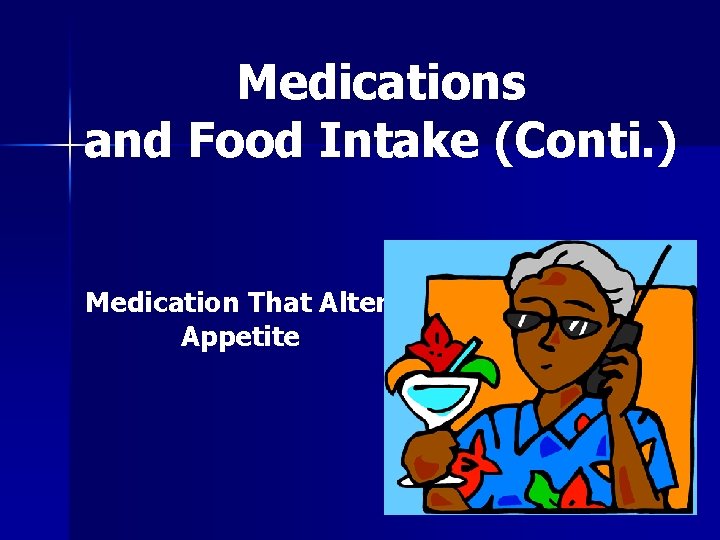 Medications
and Food Intake (Conti.)

Medication That Alter
Appetite